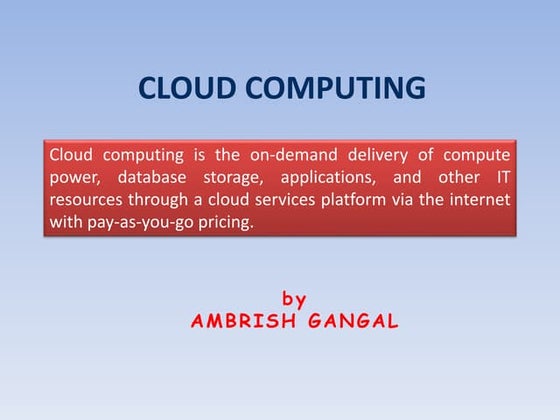 CLOUD COMPUTING

Cloud computing is the on-demand delivery of compute power, database storage, applications, and other IT resources through a cloud services platform via the internet with pay-as-you-go pricing.

by
AMBRISH GANGAL